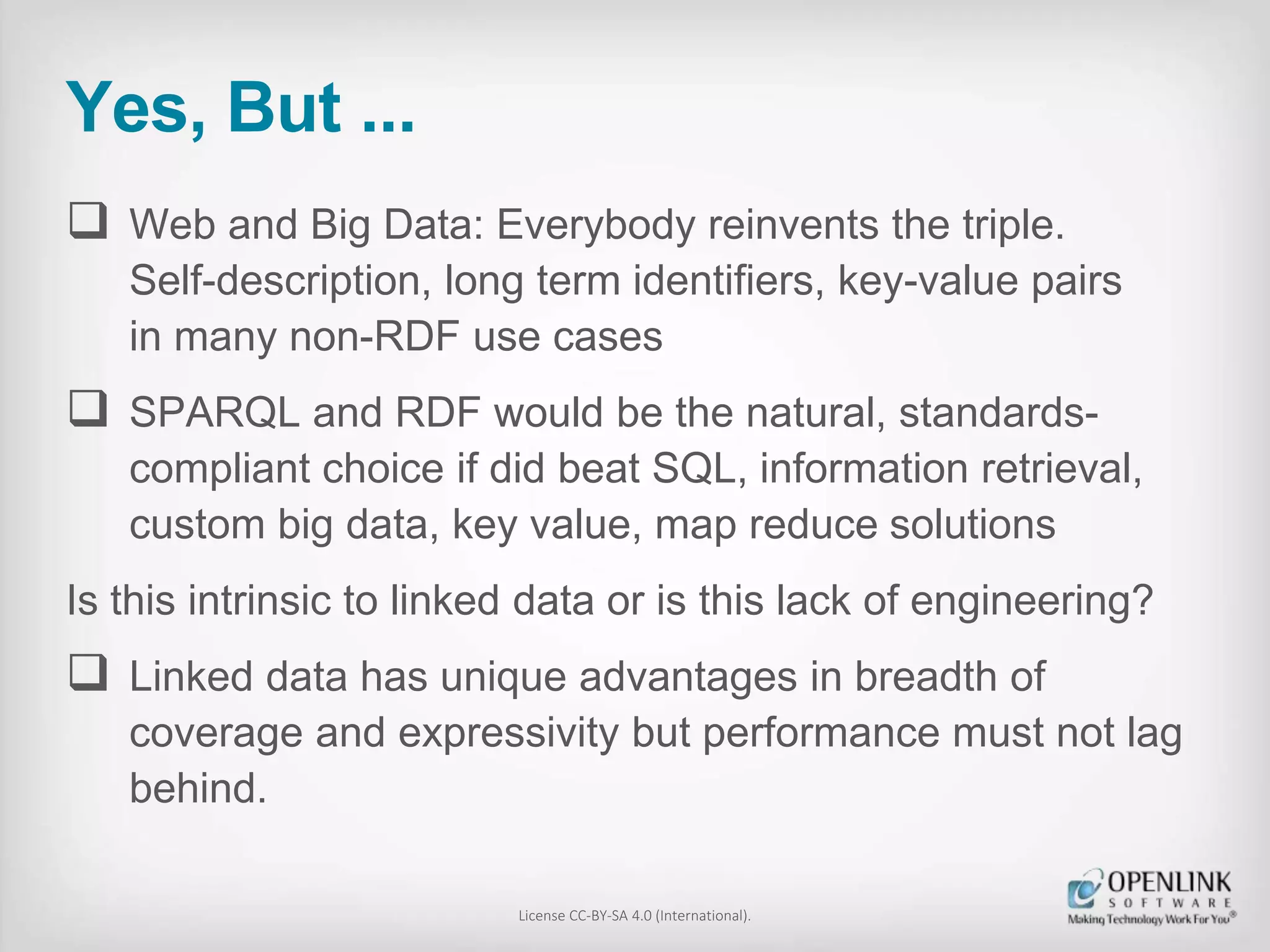 Yes, But ...

❑ Web and Big Data: Everybody reinvents the triple. Self-description, long term identifiers, key-value pairs in many non-RDF use cases

❑ SPARQL and RDF would be the natural, standards-compliant choice if did beat SQL, information retrieval, custom big data, key value, map reduce solutions

Is this intrinsic to linked data or is this lack of engineering?

❑ Linked data has unique advantages in breadth of coverage and expressivity but performance must not lag behind.

License CC-BY-SA 4.0 (International).

OPENLINK SOFTWARE
Making Technology Work For You®